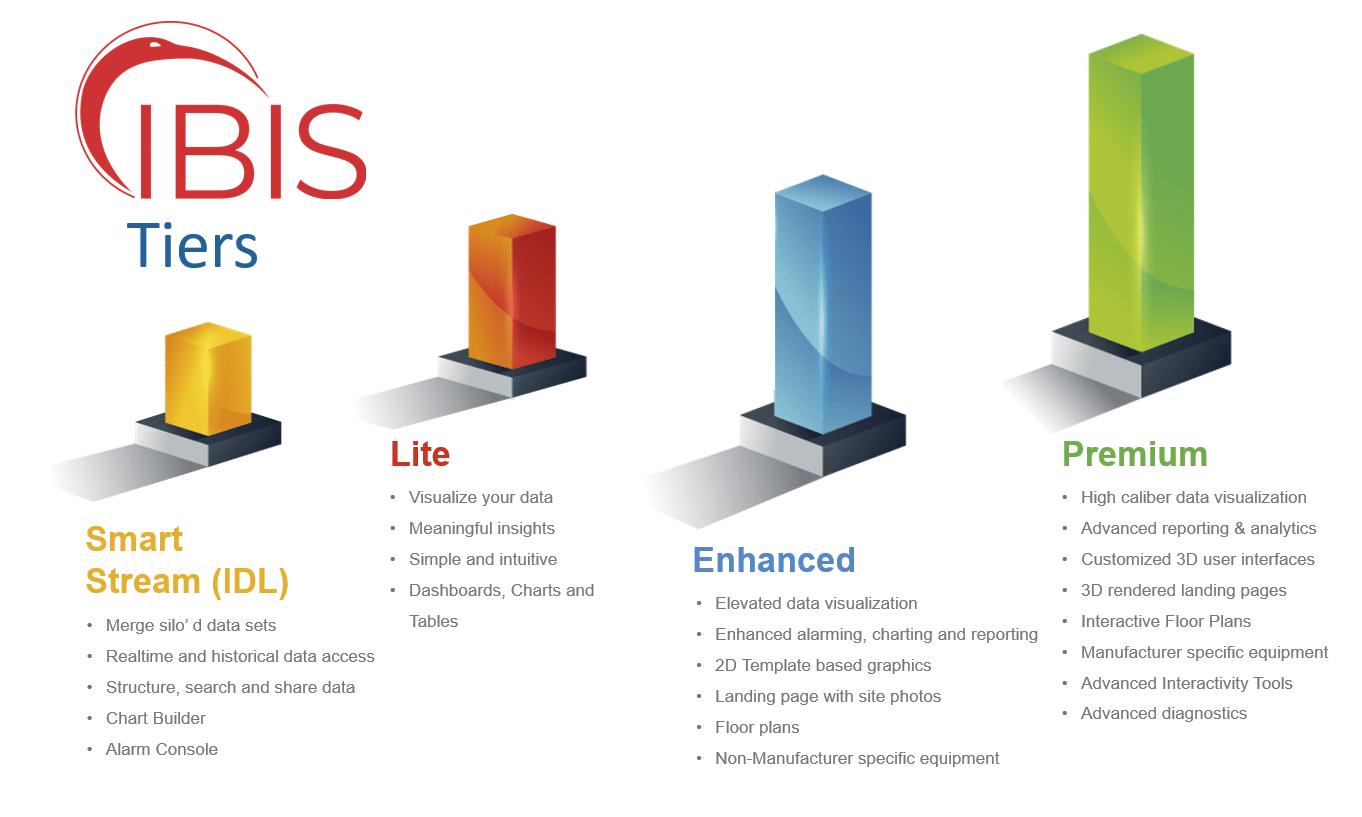 IBIS
Tiers

Smart Stream (IDL)
• Merge silo' d data sets
• Realtime and historical data access
• Structure, search and share data
• Chart Builder
• Alarm Console

Lite
• Visualize your data
• Meaningful insights
• Simple and intuitive
• Dashboards, Charts and Tables

Enhanced
• Elevated data visualization
• Enhanced alarming, charting and reporting
• 2D Template based graphics
• Landing page with site photos
• Floor plans
• Non-Manufacturer specific equipment

Premium
• High caliber data visualization
• Advanced reporting & analytics
• Customized 3D user interfaces
• 3D rendered landing pages
• Interactive Floor Plans
• Manufacturer specific equipment
• Advanced Interactivity Tools
• Advanced diagnostics